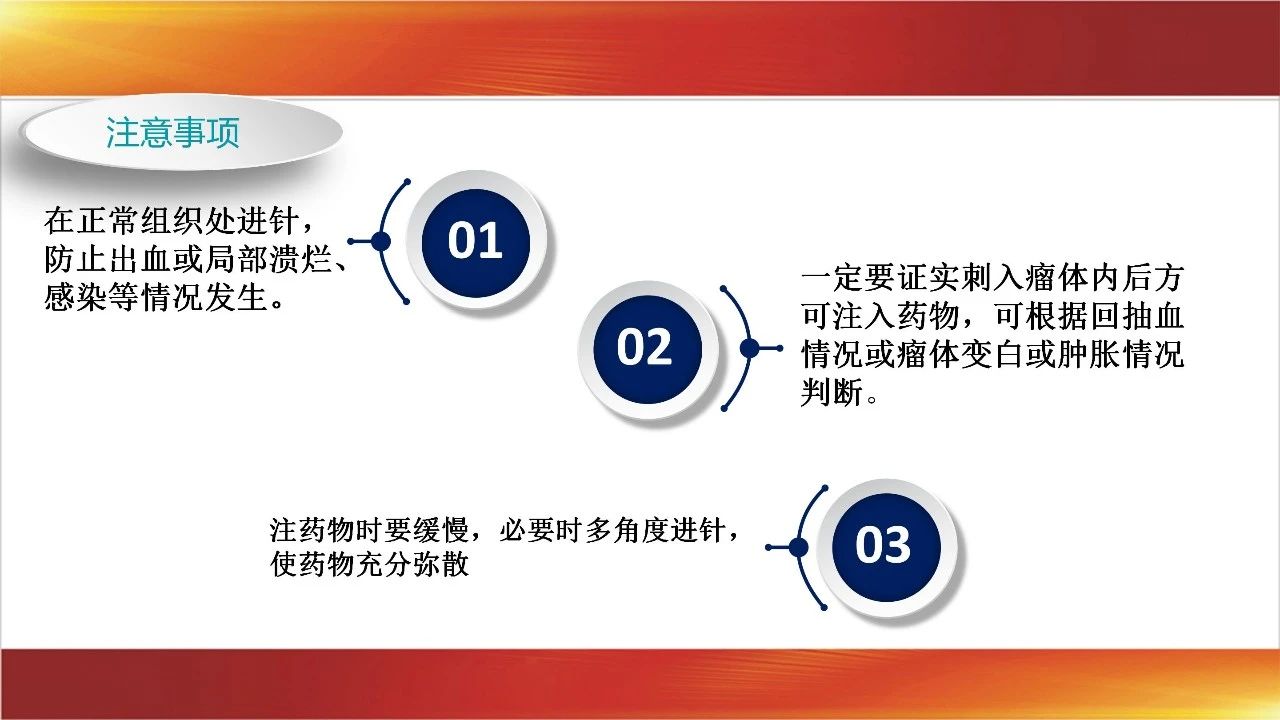 注意事项

在正常组织处进针，防止出血或局部溃烂、感染等情况发生。

01

02

一定要证实刺入瘤体内后方可注入药物，可根据回抽血情况或瘤体变白或肿胀情况判断。

注药物时要缓慢，必要时多角度进针，使药物充分弥散

03